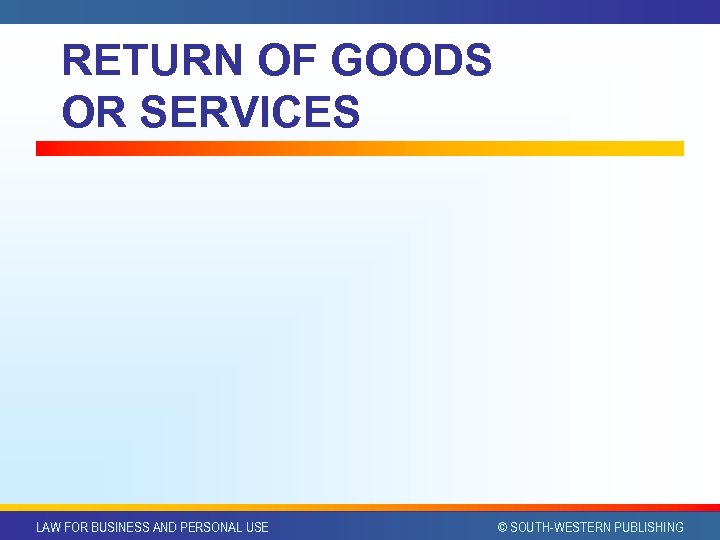 RETURN OF GOODS OR SERVICES

LAW FOR BUSINESS AND PERSONAL USE

© SOUTH-WESTERN PUBLISHING